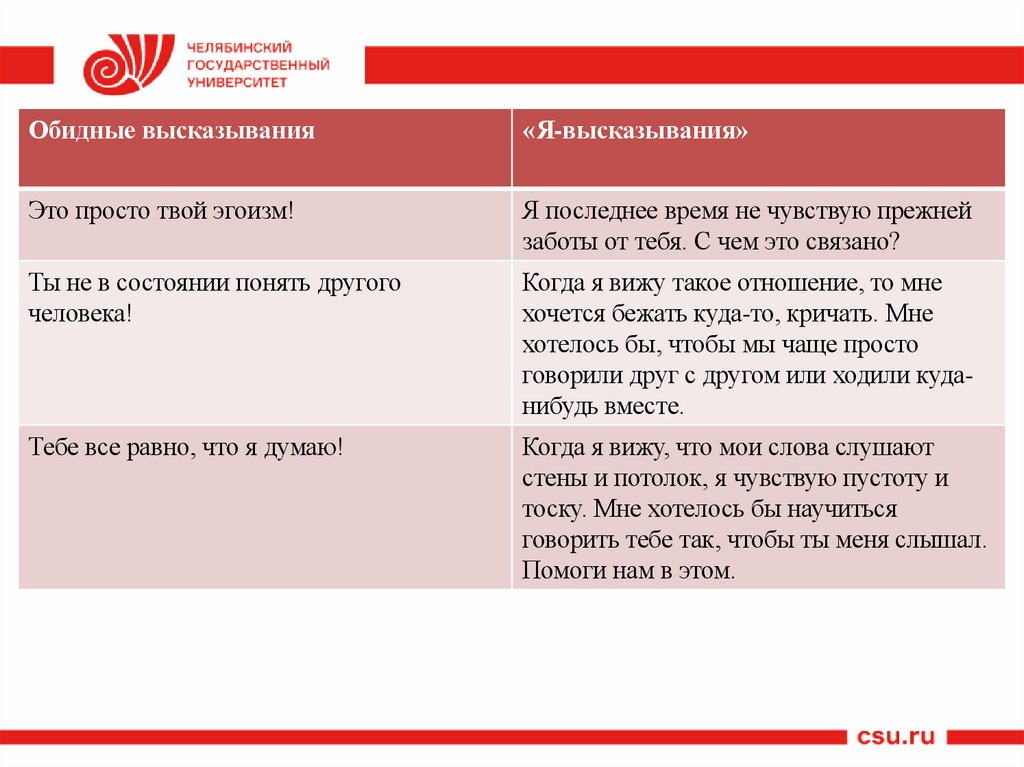 ЧЕЛЯБИНСКИЙ ГОСУДАРСТВЕННЫЙ УНИВЕРСИТЕТ

| Обидные высказывания | «Я-высказывания» |
|---|---|
| Это просто твой эгоизм! | Я последнее время не чувствую прежней заботы от тебя. С чем это связано? |
| Ты не в состоянии понять другого человека! | Когда я вижу такое отношение, то мне хочется бежать куда-то, кричать. Мне хотелось бы, чтобы мы чаще просто говорили друг с другом или ходили куда-нибудь вместе. |
| Тебе все равно, что я думаю! | Когда я вижу, что мои слова слушают стены и потолок, я чувствую пустоту и тоску. Мне хотелось бы научиться говорить тебе так, чтобы ты меня слышал. Помоги нам в этом. |

csu.ru